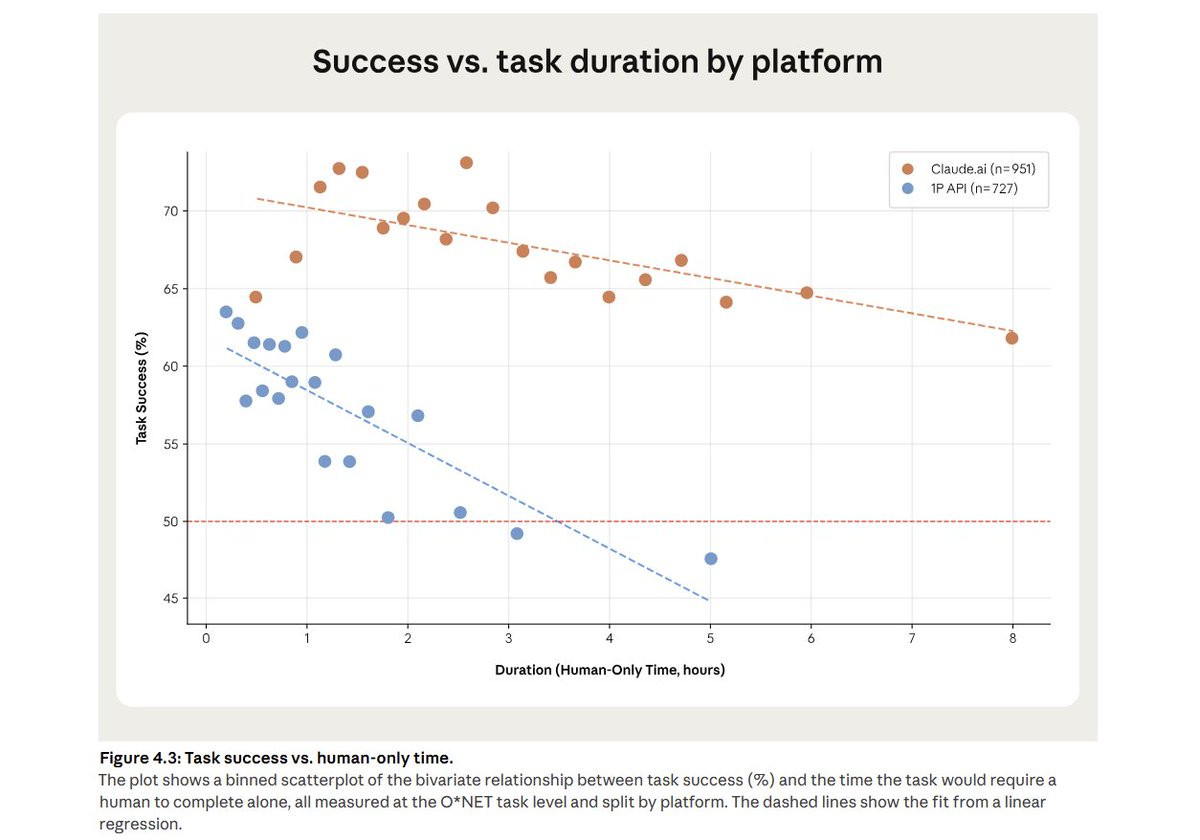 Success vs. task duration by platform

Claude.ai (n=951)
1P API (n=727)

Task Success (%)

70
65
60
55
50
45

0 1 2 3 4 5 6 7 8

Duration (Human-Only Time, hours)

Figure 4.3: Task success vs. human-only time.
The plot shows a binned scatterplot of the bivariate relationship between task success (%) and the time the task would require a human to complete alone, all measured at the O*NET task level and split by platform. The dashed lines show the fit from a linear regression.